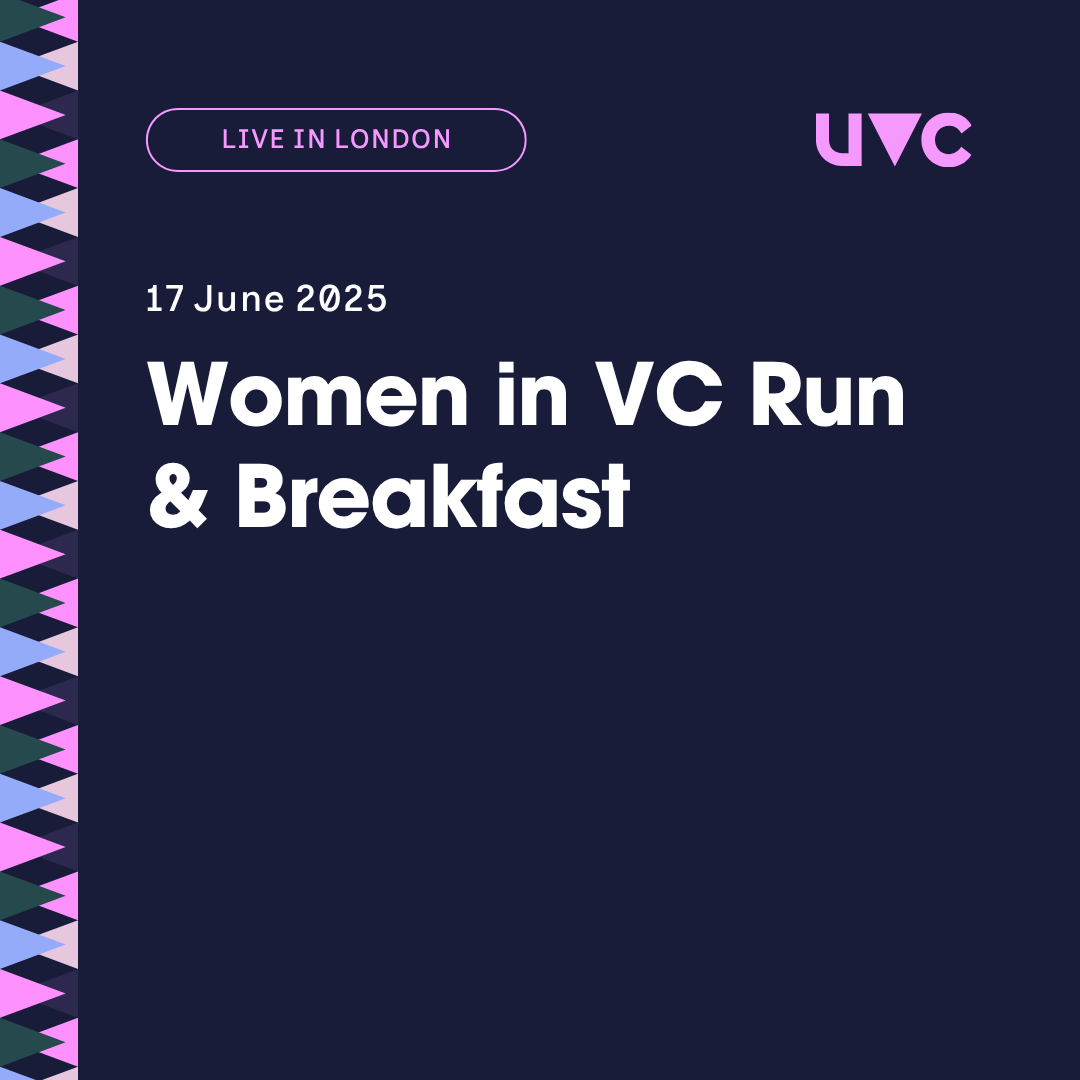 LIVE IN LONDON

UVC

17 June 2025

Women in VC Run & Breakfast